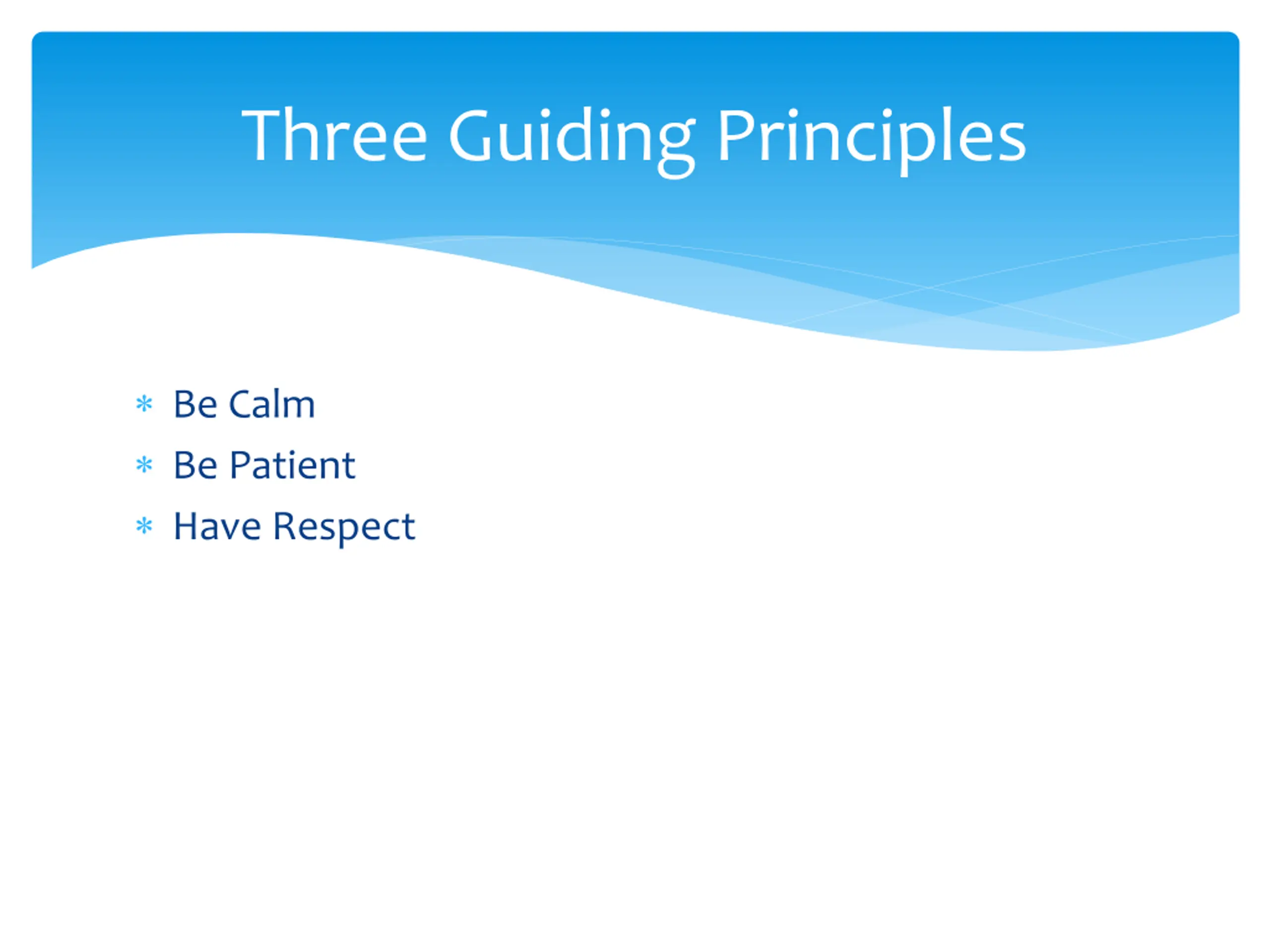 Three Guiding Principles

* Be Calm
* Be Patient
* Have Respect